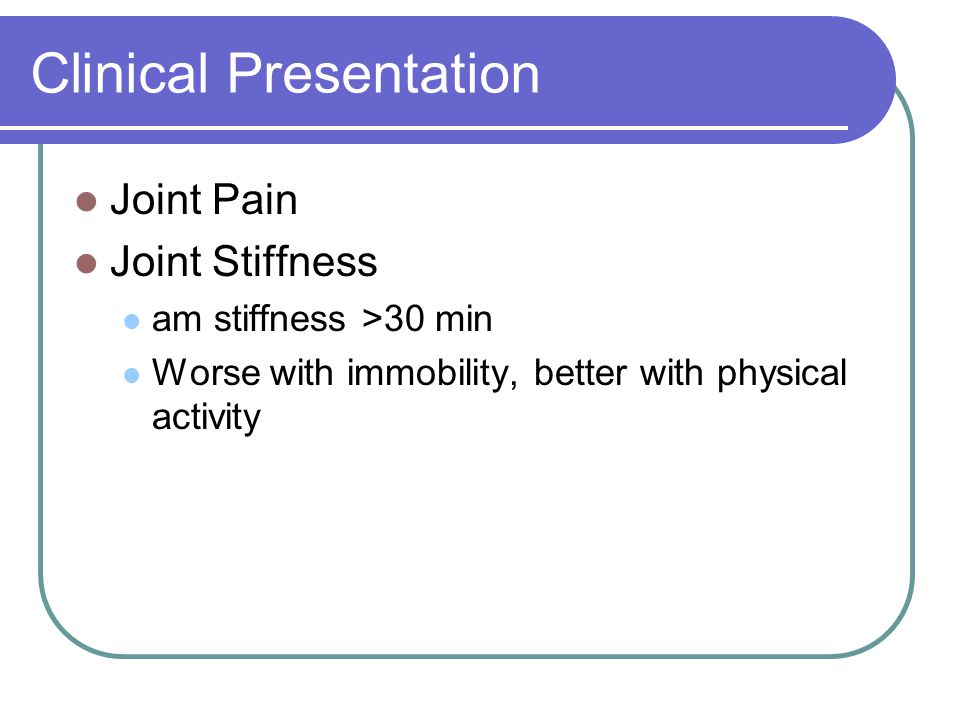 Clinical Presentation

- Joint Pain
- Joint Stiffness
  - am stiffness >30 min
  - Worse with immobility, better with physical activity